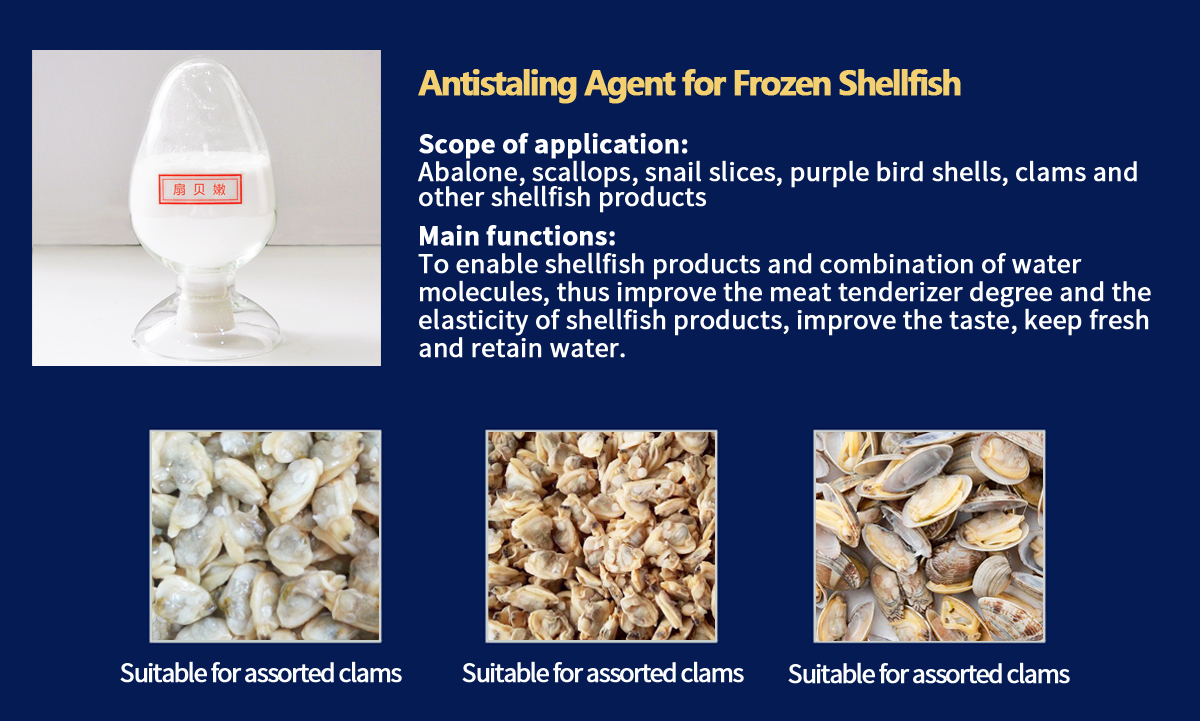 扇贝嫩

Antistaling Agent for Frozen Shellfish

Scope of application:
Abalone, scallops, snail slices, purple bird shells, clams and other shellfish products

Main functions:
To enable shellfish products and combination of water molecules, thus improve the meat tenderizer degree and the elasticity of shellfish products, improve the taste, keep fresh and retain water.

Suitable for assorted clams

Suitable for assorted clams

Suitable for assorted clams